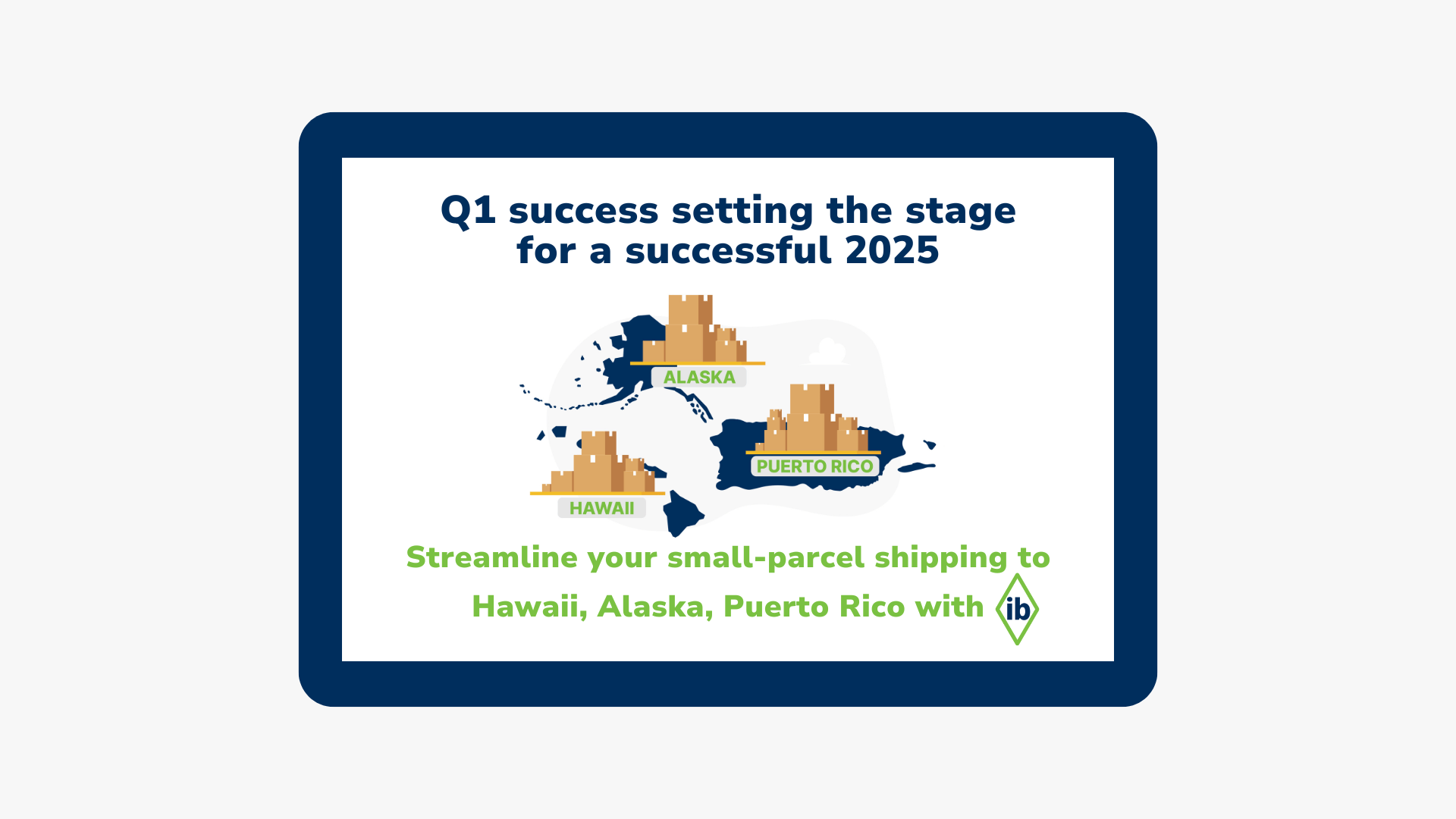 Q1 success setting the stage for a successful 2025

ALASKA

PUERTO RICO

HAWAII

Streamline your small-parcel shipping to Hawaii, Alaska, Puerto Rico with ib